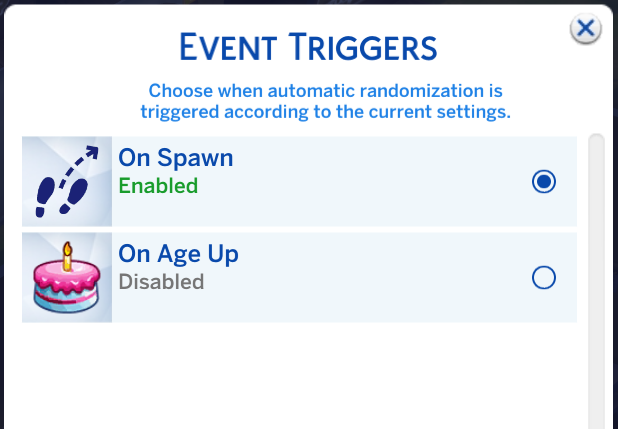 EVENT TRIGGERS

Choose when automatic randomization is triggered according to the current settings.

On Spawn
Enabled

On Age Up
Disabled